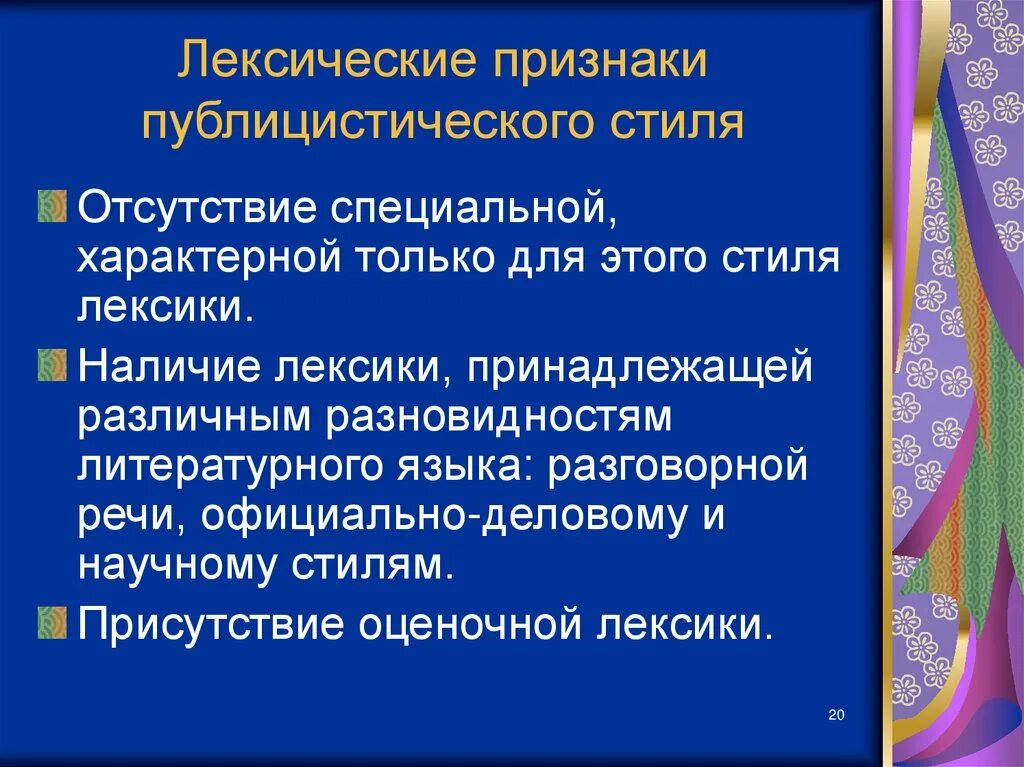 Лексические признаки публицистического стиля

Отсутствие специальной, характерной только для этого стиля лексики.

Наличие лексики, принадлежащей различным разновидностям литературного языка: разговорной речи, официально-деловому и научному стилям.

Присутствие оценочной лексики.

20